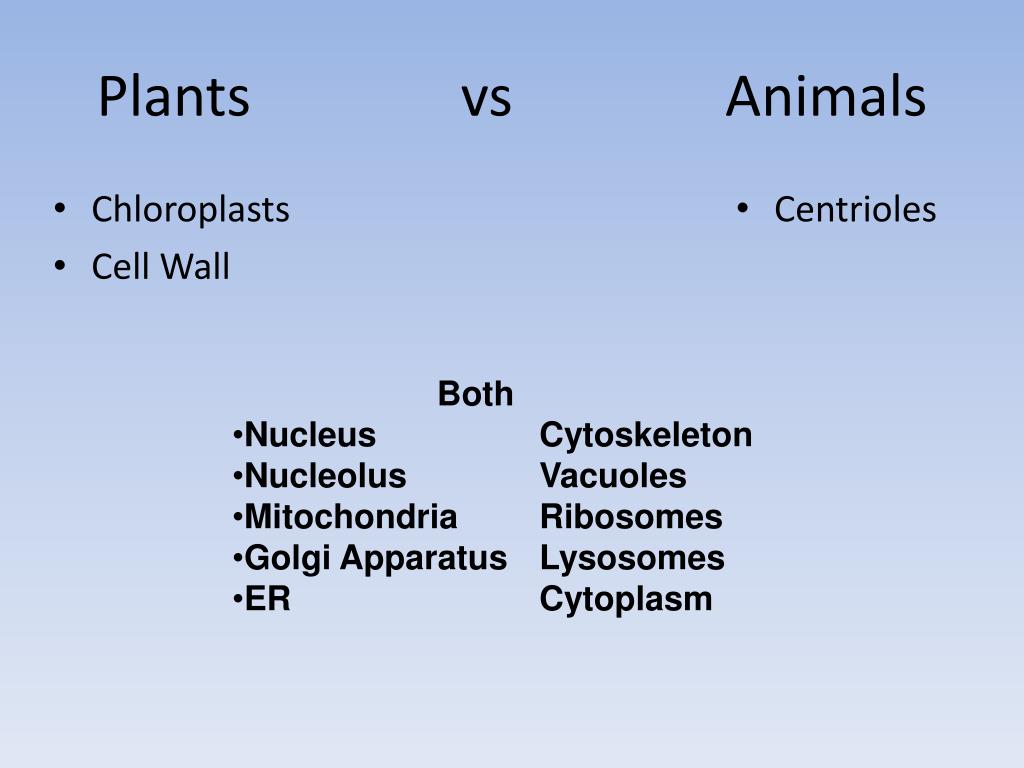 Plants vs Animals

• Chloroplasts
• Cell Wall

• Centrioles

Both

•Nucleus
•Nucleolus
•Mitochondria
•Golgi Apparatus
•ER

Cytoskeleton
Vacuoles
Ribosomes
Lysosomes
Cytoplasm